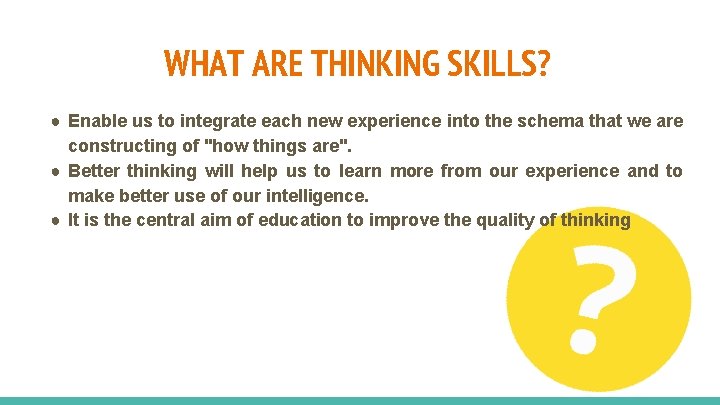 WHAT ARE THINKING SKILLS?

● Enable us to integrate each new experience into the schema that we are constructing of "how things are".
● Better thinking will help us to learn more from our experience and to make better use of our intelligence.
● It is the central aim of education to improve the quality of thinking

?